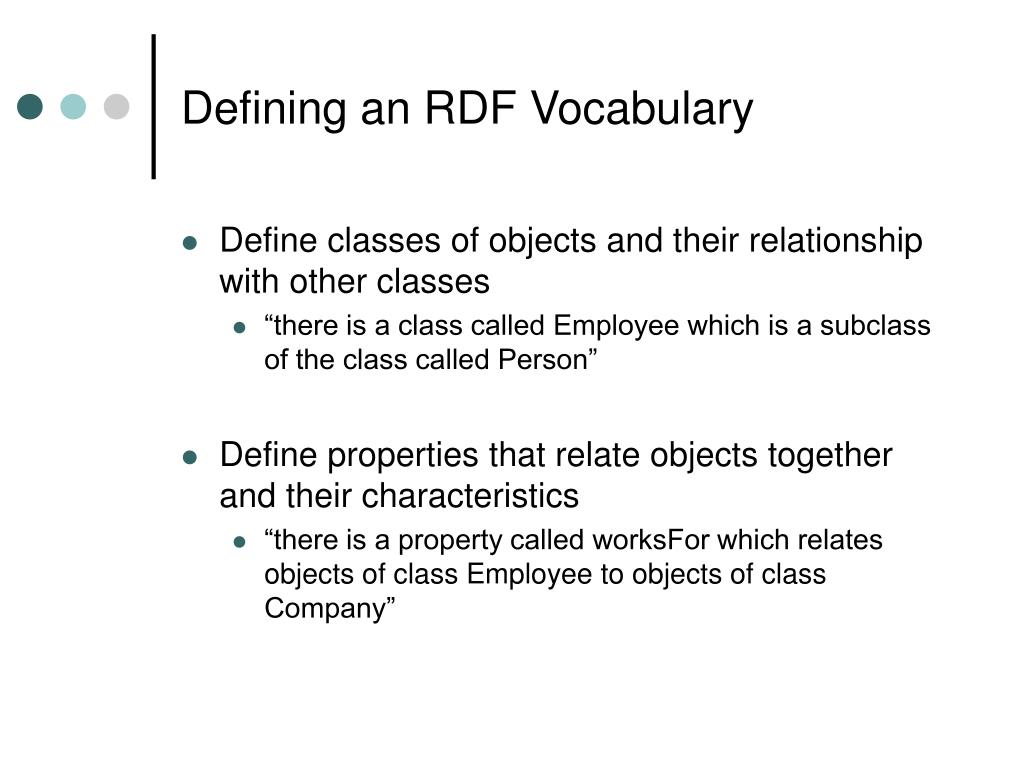 Defining an RDF Vocabulary

- Define classes of objects and their relationship with other classes
  - “there is a class called Employee which is a subclass of the class called Person”

- Define properties that relate objects together and their characteristics
  - “there is a property called worksFor which relates objects of class Employee to objects of class Company”